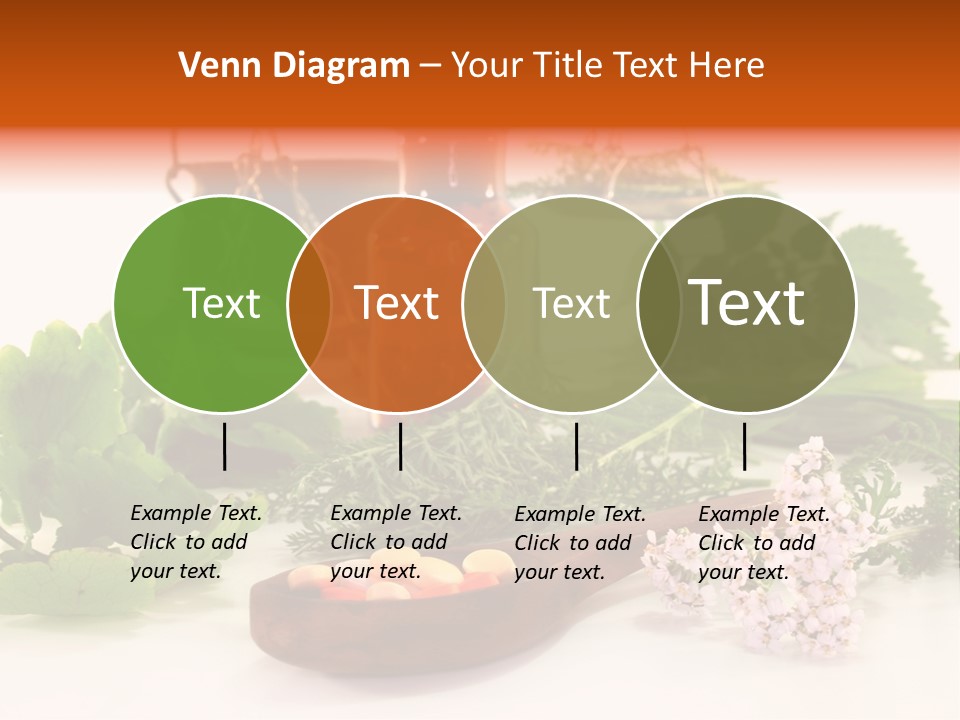 Venn Diagram – Your Title Text Here

Text

Text

Text

Text

Example Text. Click to add your text.

Example Text. Click to add your text.

Example Text. Click to add your text.

Example Text. Click to add your text.